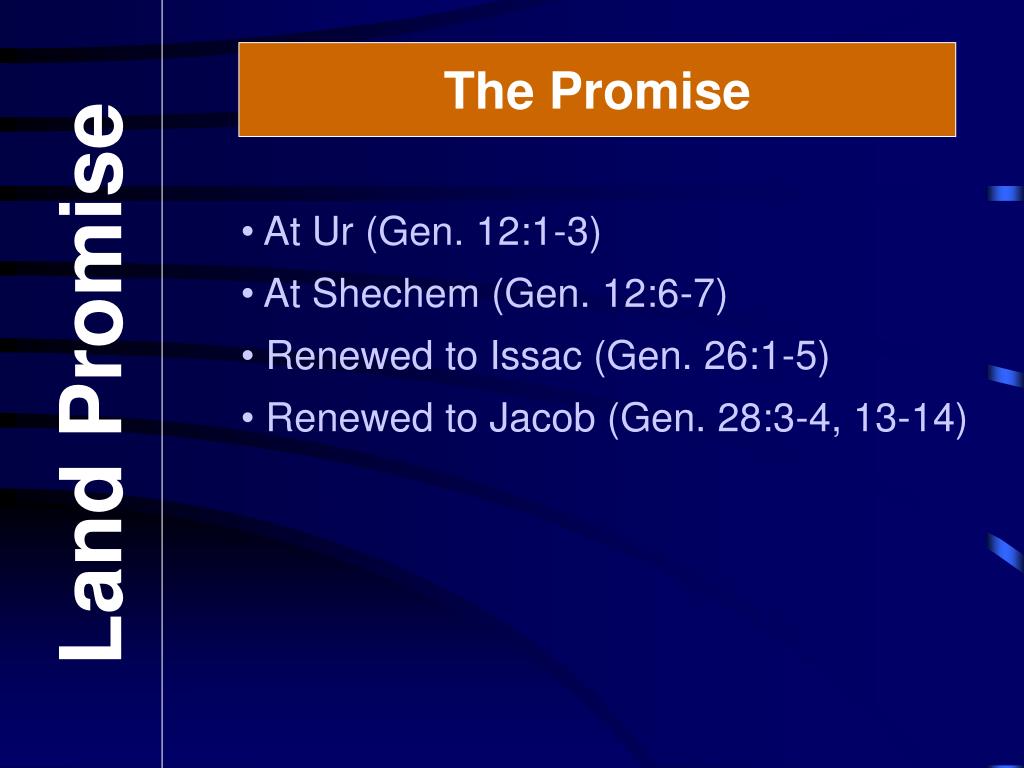 Land Promise

The Promise

• At Ur (Gen. 12:1-3)
• At Shechem (Gen. 12:6-7)
• Renewed to Issac (Gen. 26:1-5)
• Renewed to Jacob (Gen. 28:3-4, 13-14)